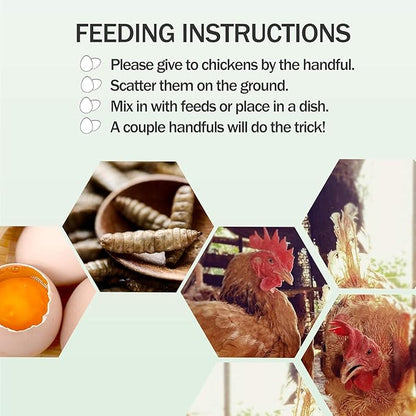 FEEDING INSTRUCTIONS

Please give to chickens by the handful.
Scatter them on the ground.
Mix in with feeds or place in a dish.
A couple handfuls will do the trick!